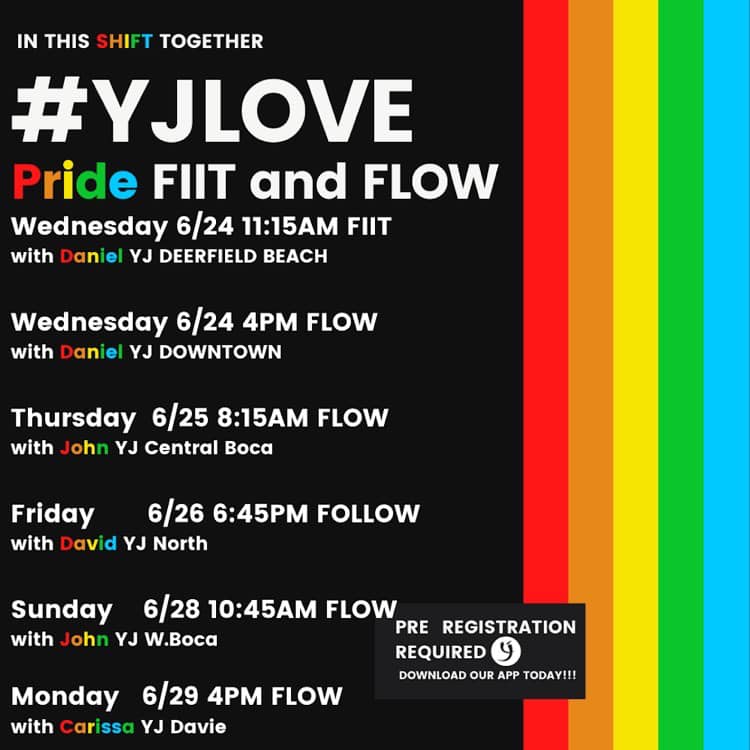 IN THIS SHIFT TOGETHER

#YJLOVE

Pride FIIT and FLOW

Wednesday 6/24 11:15AM FIIT
with Daniel YJ DEERFIELD BEACH

Wednesday 6/24 4PM FLOW
with Daniel YJ DOWNTOWN

Thursday 6/25 8:15AM FLOW
with John YJ Central Boca

Friday 6/26 6:45PM FOLLOW
with David YJ North

Sunday 6/28 10:45AM FLOW
with John YJ W.Boca

Monday 6/29 4PM FLOW
with Carissa YJ Davie

PRE REGISTRATION REQUIRED
DOWNLOAD OUR APP TODAY!!!